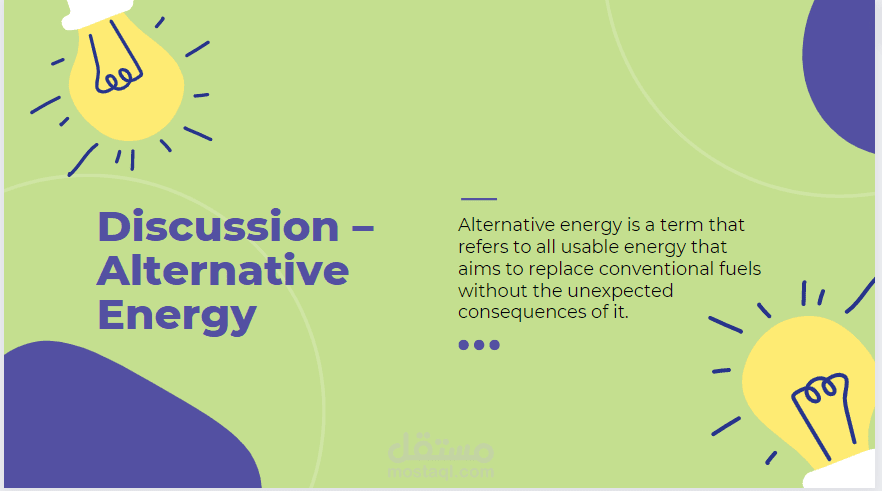 Discussion – Alternative Energy

Alternative energy is a term that refers to all usable energy that aims to replace conventional fuels without the unexpected consequences of it.

مستقل
mostaql.com